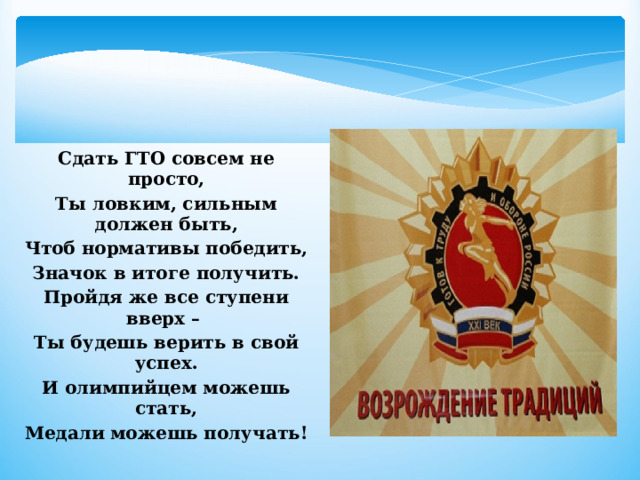 Сдать ГТО совсем не просто,

Ты ловким, сильным должен быть,

Чтоб нормативы победить,

Значок в итоге получить.

Пройдя же все ступени вверх –

Ты будешь верить в свой успех.

И олимпийцем можешь стать,

Медали можешь получать!

ГОТОВ К ТРУДУ И ОБОРОНЕ РОССИИ

XXI ВЕК

ВОЗРОЖДЕНИЕ ТРАДИЦИЙ